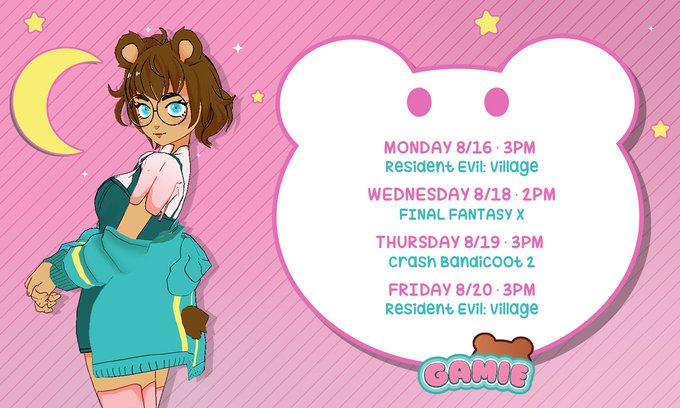 MONDAY 8/16 · 3PM
Resident Evil: Village

WEDNESDAY 8/18 · 2PM
FINAL FANTASY X

THURSDAY 8/19 · 3PM
Crash Bandicoot 2

FRIDAY 8/20 · 3PM
Resident Evil: Village

GAMIE